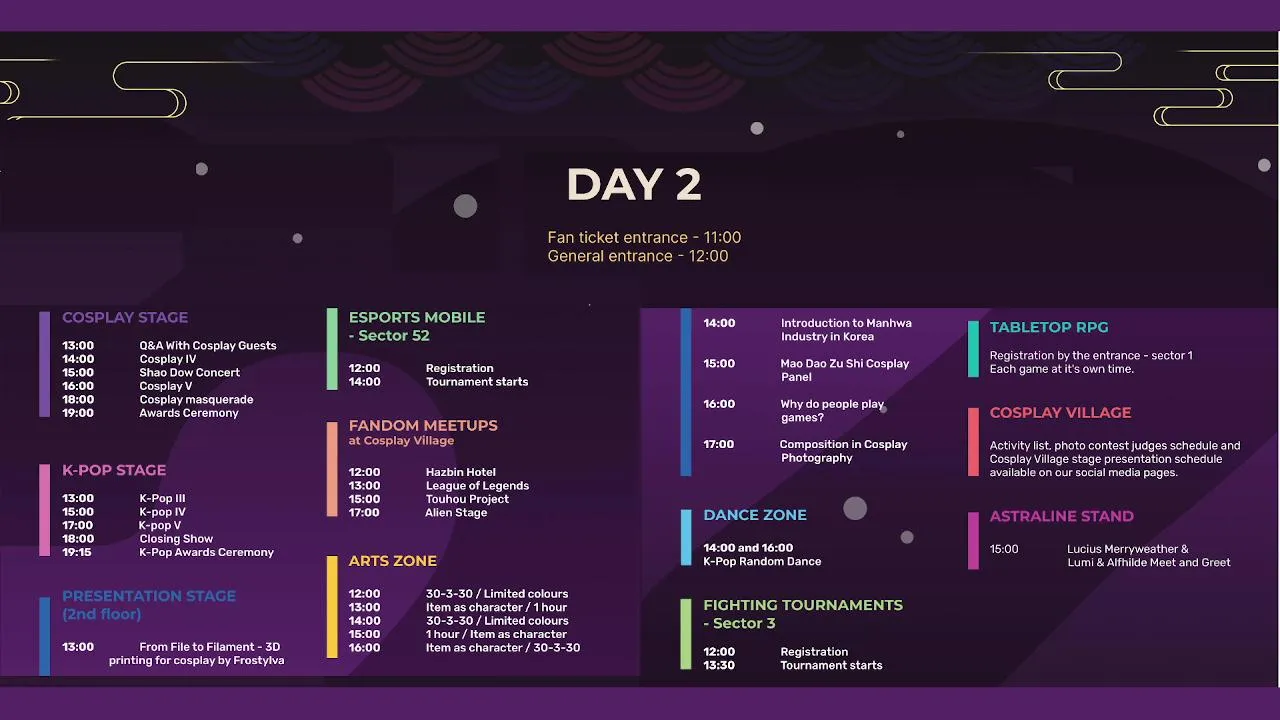 DAY 2

Fan ticket entrance - 11:00
General entrance - 12:00

COSPLAY STAGE

13:00 Q&A With Cosplay Guests
14:00 Cosplay IV
15:00 Shao Dow Concert
16:00 Cosplay V
18:00 Cosplay masquerade
19:00 Awards Ceremony

K-POP STAGE

13:00 K-Pop III
15:00 K-pop IV
17:00 K-pop V
18:00 Closing Show
19:15 K-Pop Awards Ceremony

PRESENTATION STAGE (2nd floor)

13:00 From File to Filament - 3D printing for cosplay by Frostylva

ESPORTS MOBILE - Sector 52

12:00 Registration
14:00 Tournament starts

FANDOM MEETUPS
at Cosplay Village

12:00 Hazbin Hotel
13:00 League of Legends
15:00 Touhou Project
17:00 Alien Stage

ARTS ZONE

12:00 30-3-30 / Limited colours
13:00 Item as character / 1 hour
14:00 30-3-30 / Limited colours
15:00 1 hour / Item as character
16:00 Item as character / 30-3-30

14:00 Introduction to Manhwa Industry in Korea

15:00 Mao Dao Zu Shi Cosplay Panel

16:00 Why do people play games?

17:00 Composition in Cosplay Photography

DANCE ZONE

14:00 and 16:00
K-Pop Random Dance

FIGHTING TOURNAMENTS - Sector 3

12:00 Registration
13:30 Tournament starts

TABLETOP RPG

Registration by the entrance - sector 1
Each game at it's own time.

COSPLAY VILLAGE

Activity list, photo contest judges schedule and Cosplay Village stage presentation schedule available on our social media pages.

ASTRALINE STAND

15:00 Lucius Merryweather & Lumi & Alfhilde Meet and Greet